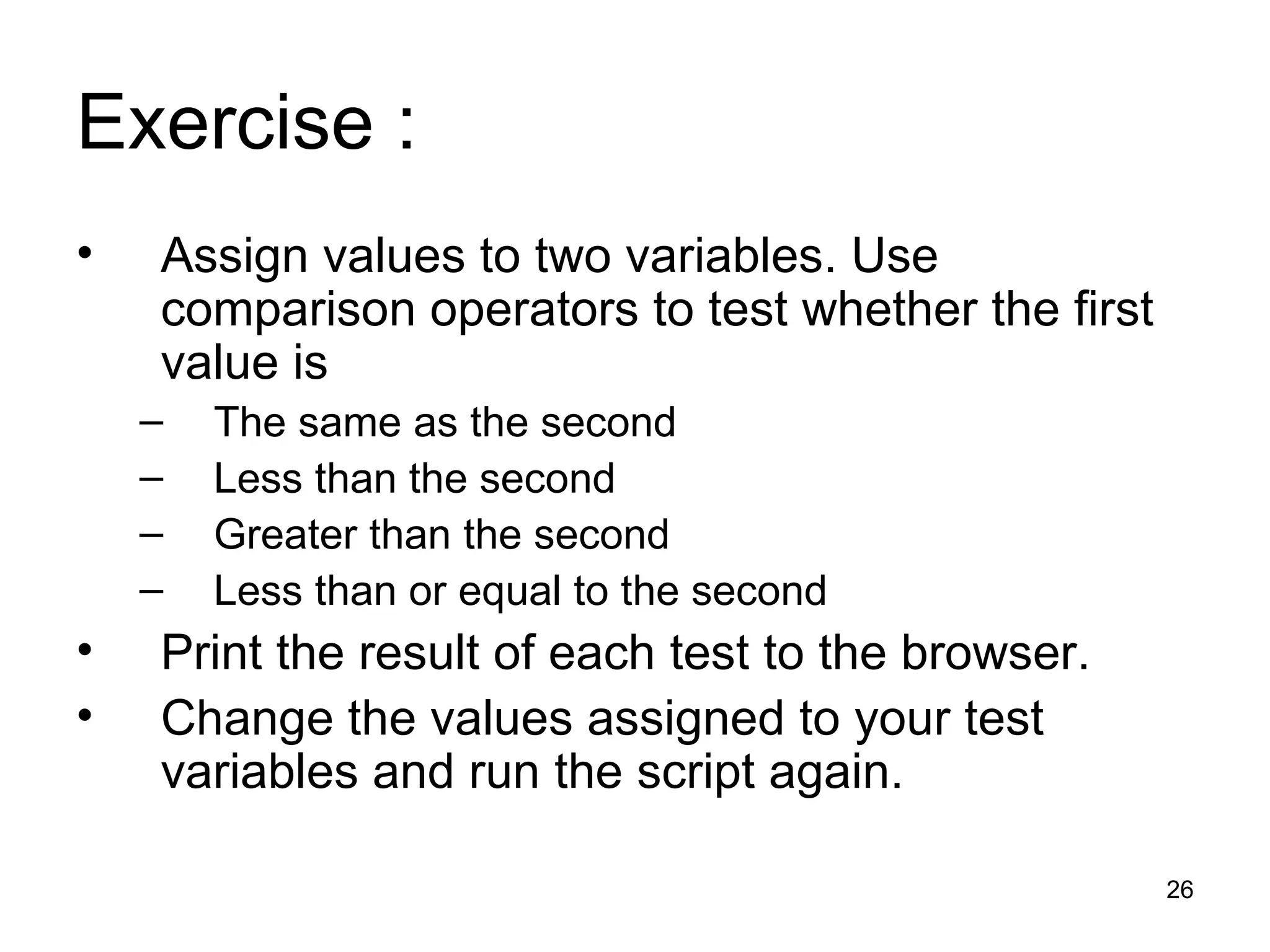 Exercise :

• Assign values to two variables. Use comparison operators to test whether the first value is
– The same as the second
– Less than the second
– Greater than the second
– Less than or equal to the second
• Print the result of each test to the browser.
• Change the values assigned to your test variables and run the script again.

26